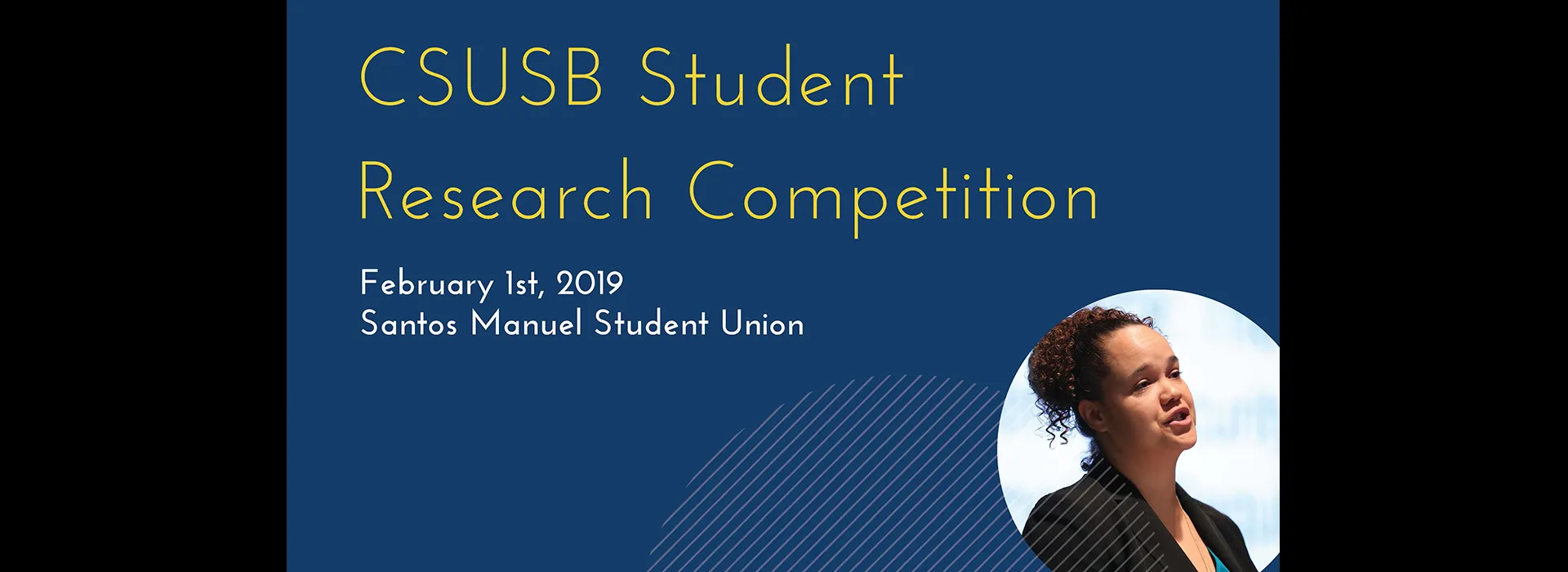 CSUSB Student Research Competition

February 1st, 2019
Santos Manuel Student Union